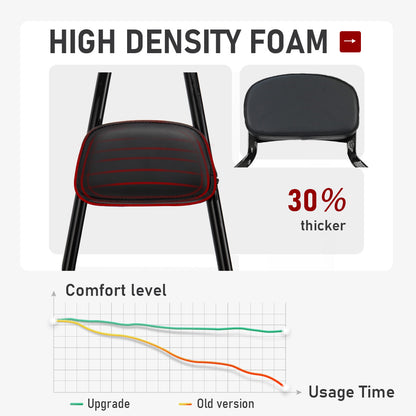 HIGH DENSITY FOAM

30%
thicker

Comfort level

Usage Time

Upgrade
Old version